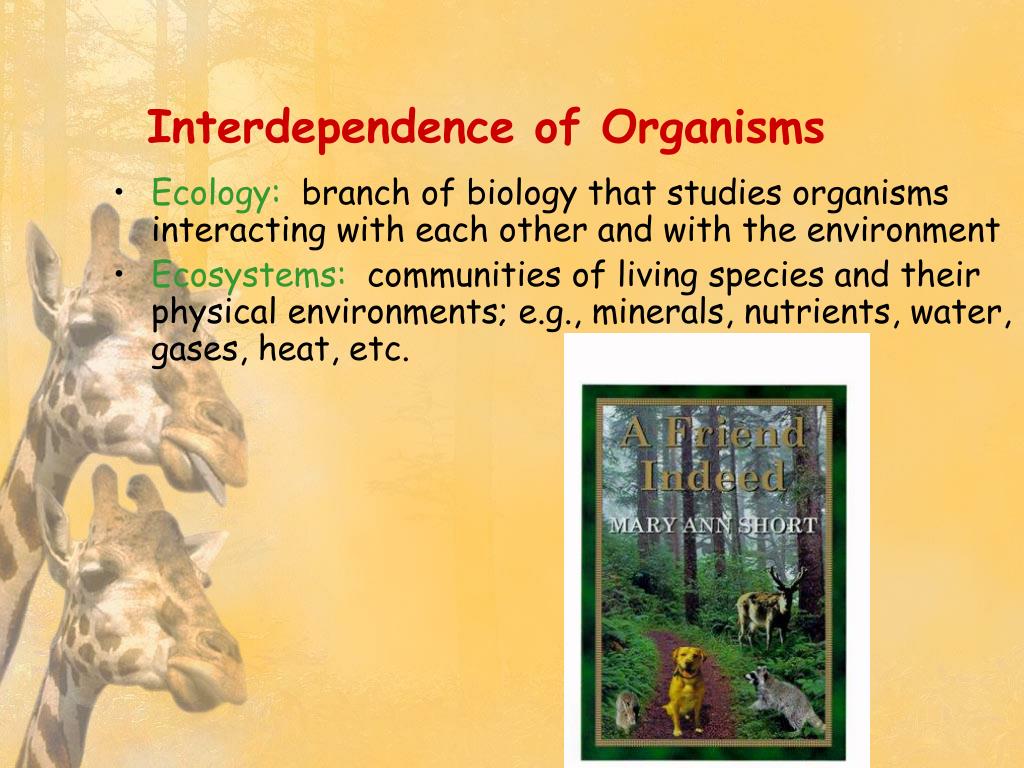 Interdependence of Organisms

• Ecology: branch of biology that studies organisms interacting with each other and with the environment
• Ecosystems: communities of living species and their physical environments; e.g., minerals, nutrients, water, gases, heat, etc.

A Friend Indeed
MARY ANN SHORT